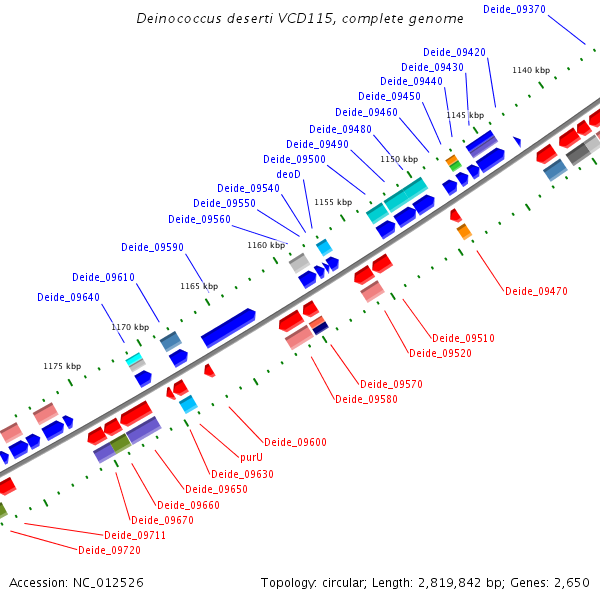 Deinococcus deserti VCD115, complete genome

Deide_09370
Deide_09420
Deide_09430
Deide_09440
Deide_09450
Deide_09460
Deide_09480
Deide_09490
Deide_09500
deoD
Deide_09540
Deide_09550
Deide_09560
Deide_09590
Deide_09610
Deide_09640

1140 kbp
1145 kbp
1150 kbp
1155 kbp
1160 kbp
1165 kbp
1170 kbp
1175 kbp

Deide_09470
Deide_09510
Deide_09520
Deide_09570
Deide_09580
Deide_09600
purU
Deide_09630
Deide_09650
Deide_09660
Deide_09670
Deide_09711
Deide_09720

Accession: NC_012526

Topology: circular; Length: 2,819,842 bp; Genes: 2,650